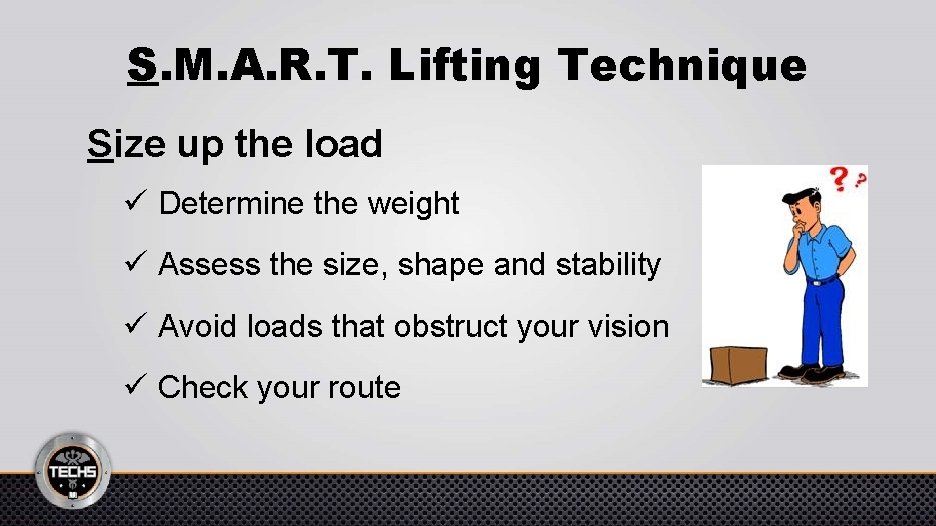 S.M.A.R.T. Lifting Technique

Size up the load

✓ Determine the weight

✓ Assess the size, shape and stability

✓ Avoid loads that obstruct your vision

✓ Check your route

? ?

TECHS